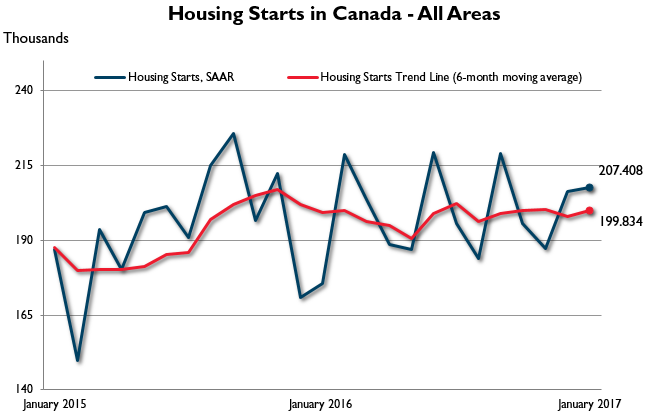 Housing Starts in Canada - All Areas

Thousands

Housing Starts, SAAR
Housing Starts Trend Line (6-month moving average)

240
215
190
165
140

207.408
199.834

January 2015
January 2016
January 2017